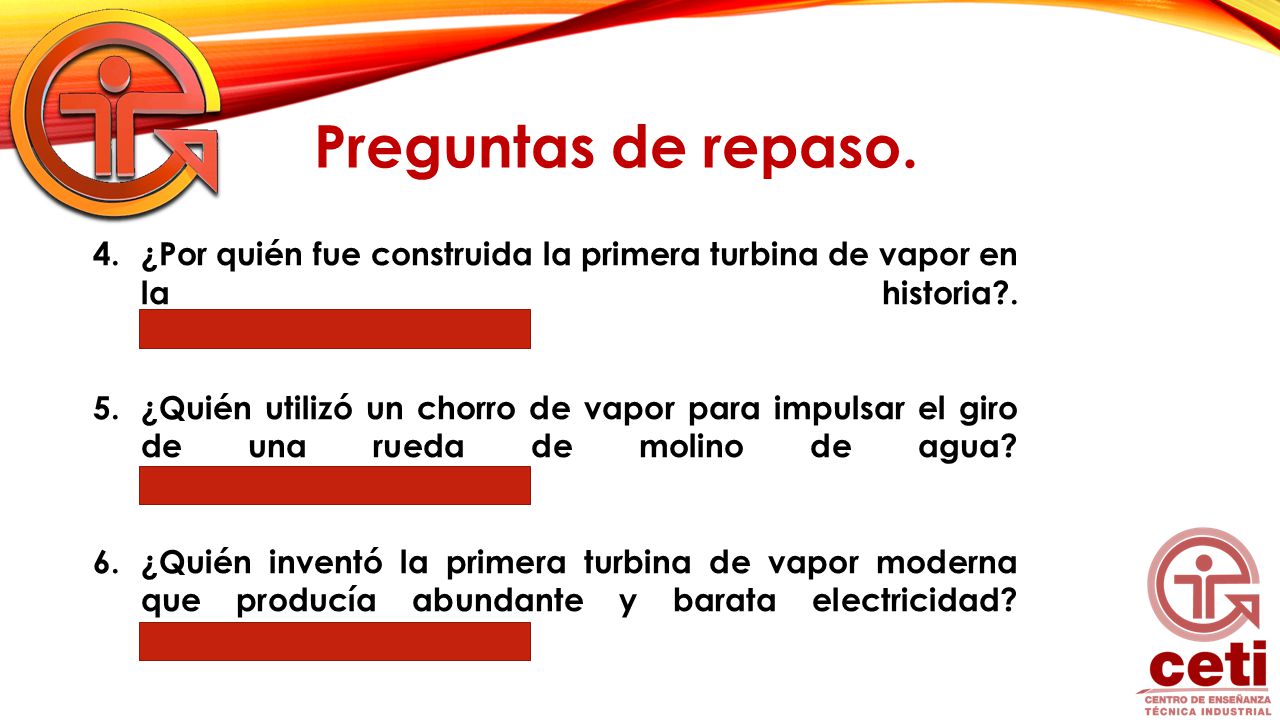 Preguntas de repaso.

4. ¿Por quién fue construida la primera turbina de vapor en la historia?.

5. ¿Quién utilizó un chorro de vapor para impulsar el giro de una rueda de molino de agua?

6. ¿Quién inventó la primera turbina de vapor moderna que producía abundante y barata electricidad?

ceti
CENTRO DE ENSEÑANZA TÉCNICA INDUSTRIAL